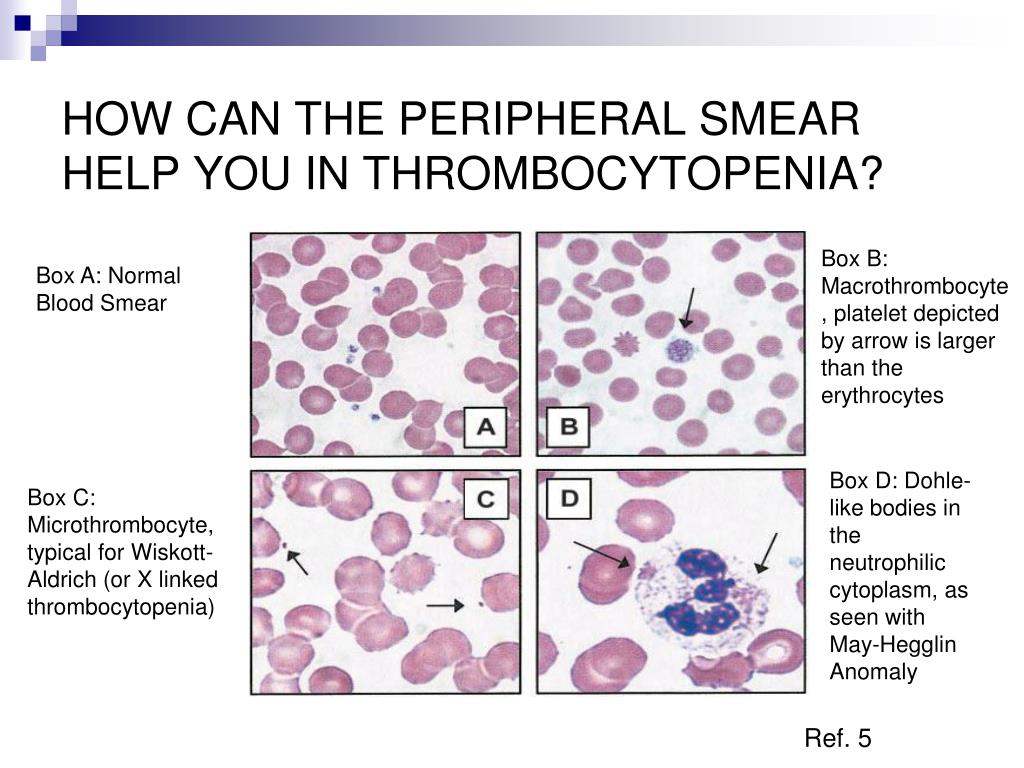 HOW CAN THE PERIPHERAL SMEAR HELP YOU IN THROMBOCYTOPENIA?

Box A: Normal Blood Smear

A

B

Box B: Macrothrombocyte, platelet depicted by arrow is larger than the erythrocytes

Box C: Microthrombocyte, typical for Wiskott-Aldrich (or X linked thrombocytopenia)

C

D

Box D: Dohle-like bodies in the neutrophilic cytoplasm, as seen with May-Hegglin Anomaly

Ref. 5